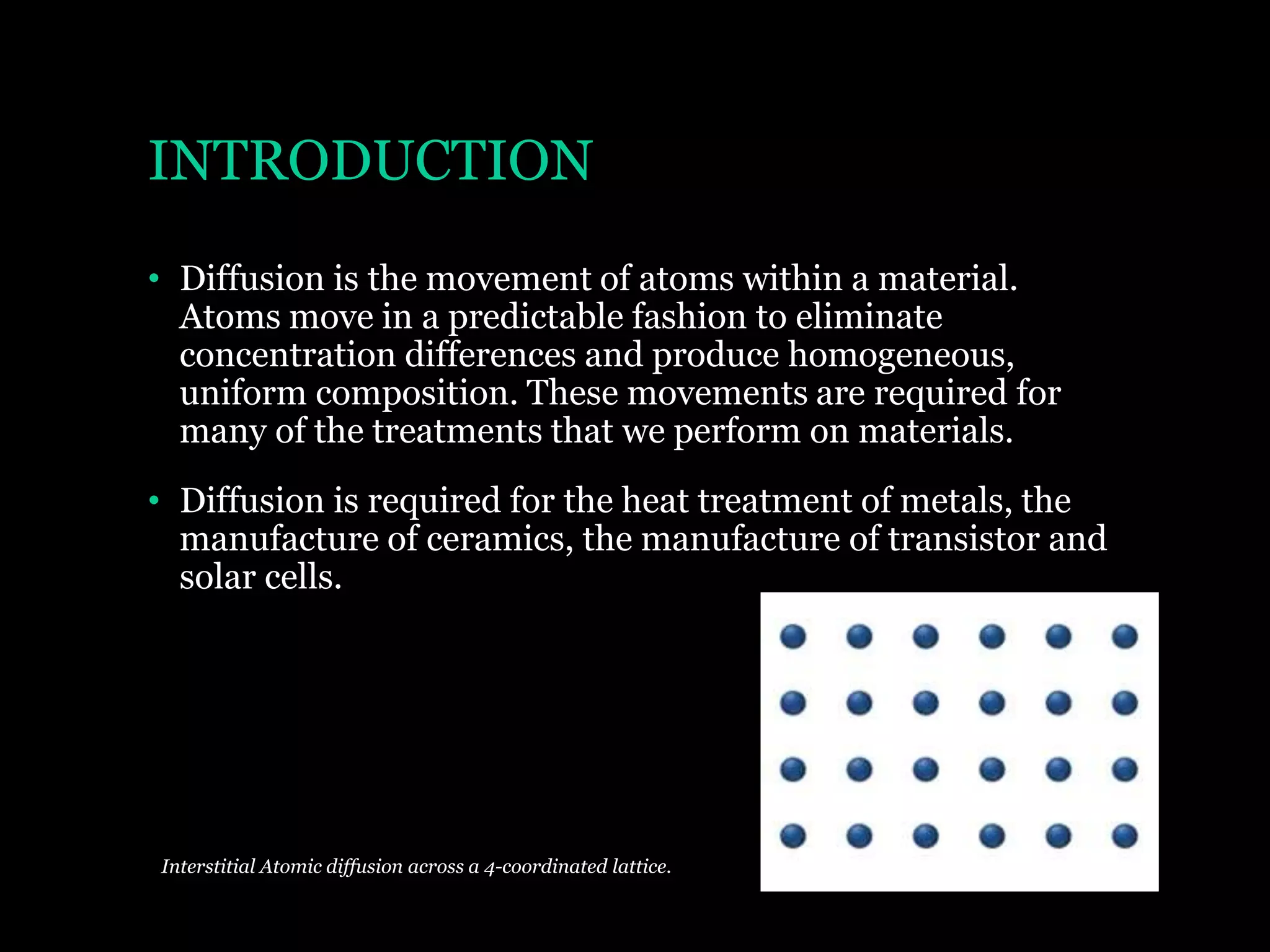 INTRODUCTION

• Diffusion is the movement of atoms within a material. Atoms move in a predictable fashion to eliminate concentration differences and produce homogeneous, uniform composition. These movements are required for many of the treatments that we perform on materials.

• Diffusion is required for the heat treatment of metals, the manufacture of ceramics, the manufacture of transistor and solar cells.

Interstitial Atomic diffusion across a 4-coordinated lattice.